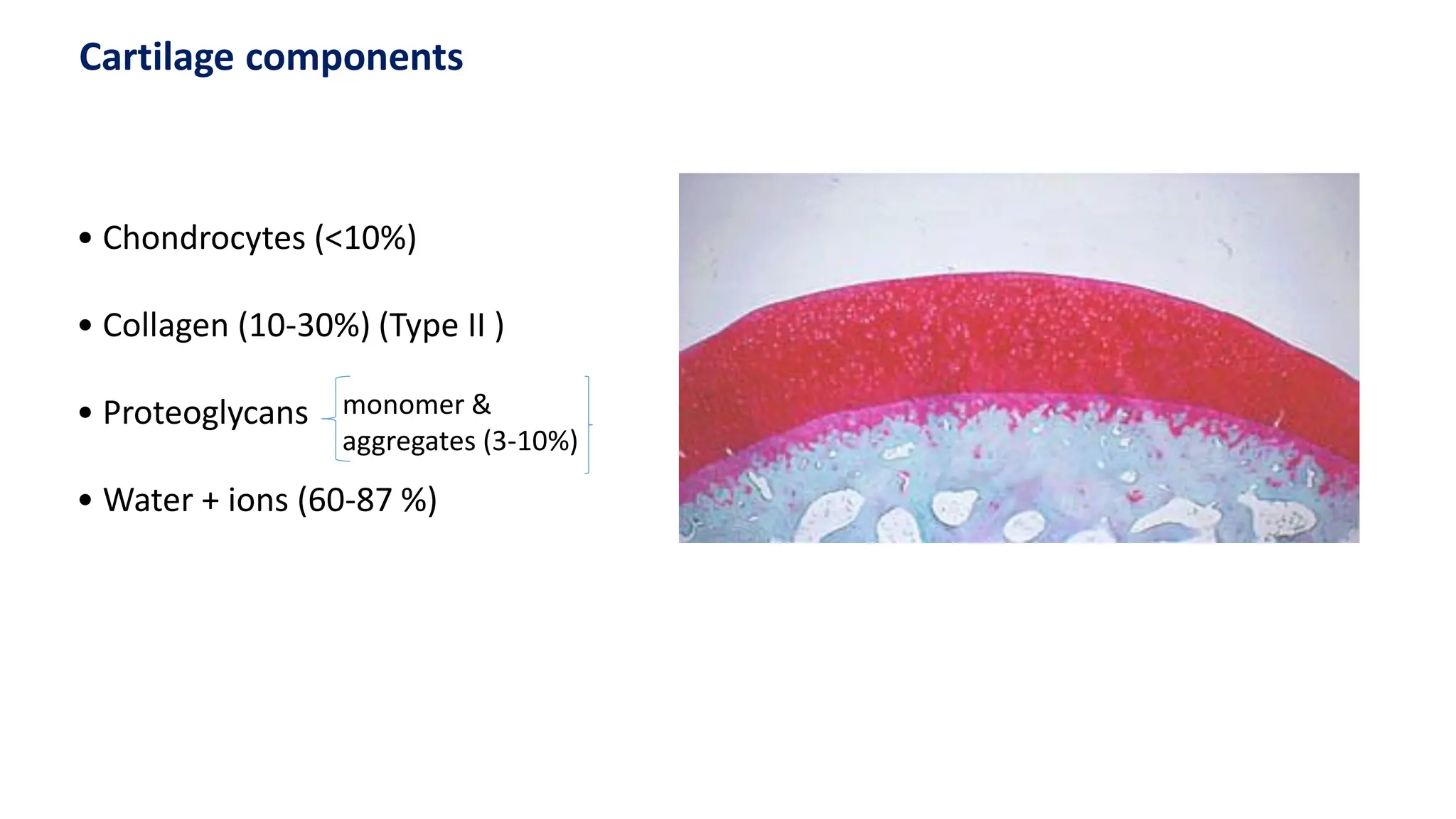 Cartilage components

• Chondrocytes (<10%)

• Collagen (10-30%) (Type II )

• Proteoglycans monomer & aggregates (3-10%)

• Water + ions (60-87 %)